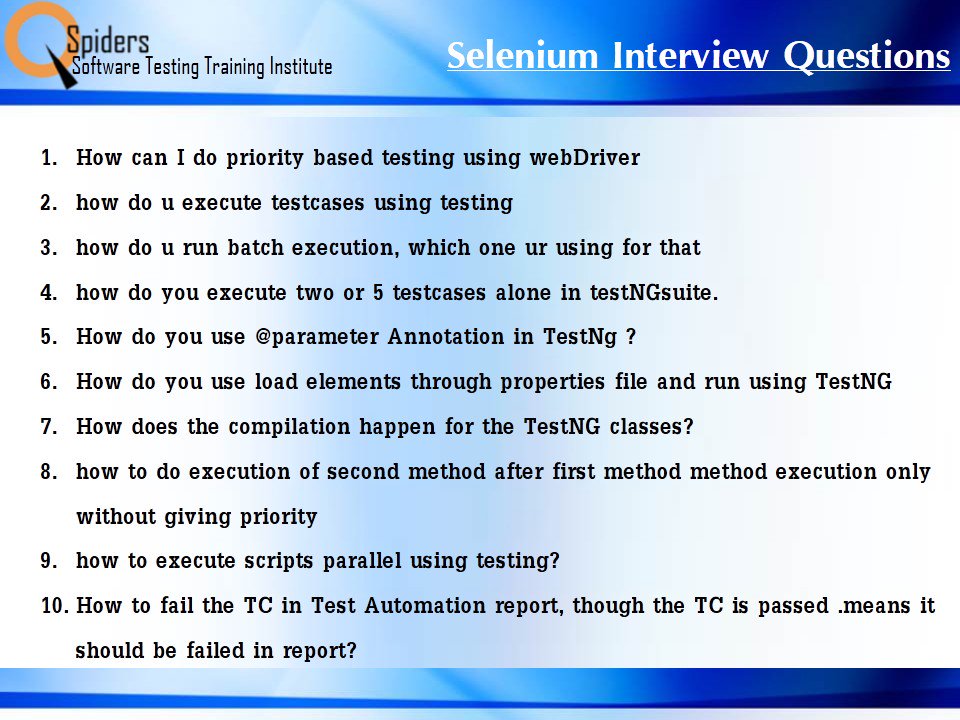 Spiders
Software Testing Training Institute

Selenium Interview Questions

1. How can I do priority based testing using webDriver
2. how do u execute testcases using testing
3. how do u run batch execution, which one ur using for that
4. how do you execute two or 5 testcases alone in testNGsuite.
5. How do you use @parameter Annotation in TestNg ?
6. How do you use load elements through properties file and run using TestNG
7. How does the compilation happen for the TestNG classes?
8. how to do execution of second method after first method method execution only without giving priority
9. how to execute scripts parallel using testing?
10. How to fail the TC in Test Automation report, though the TC is passed .means it should be failed in report?